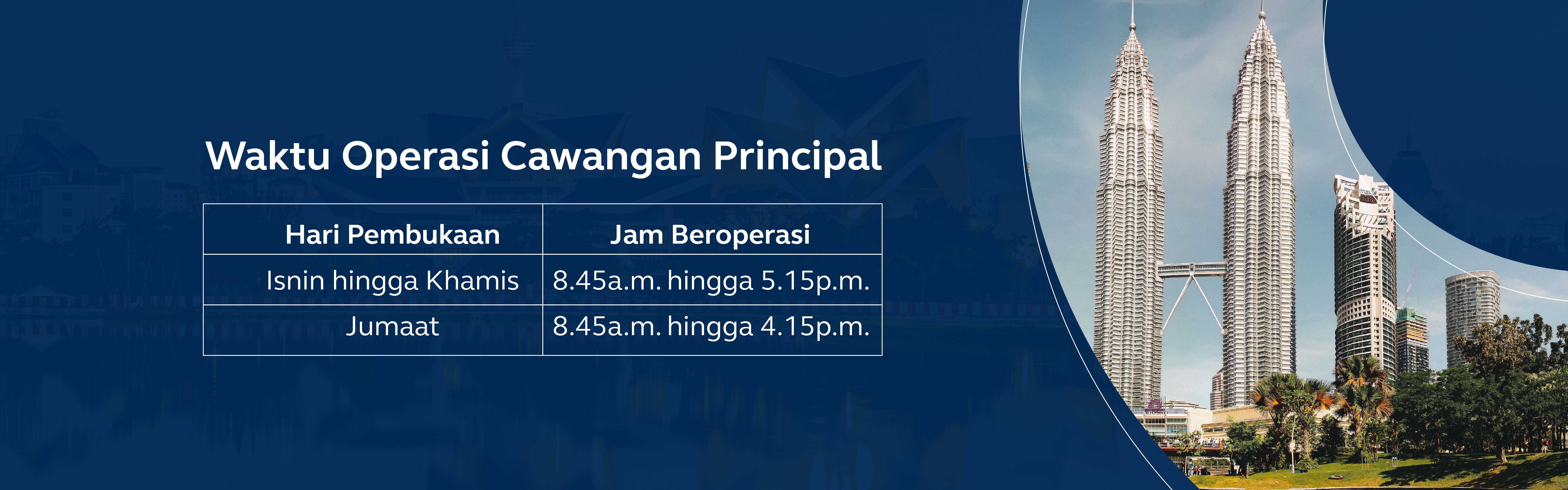 Waktu Operasi Cawangan Principal

| Hari Pembukaan | Jam Beroperasi |
|---|---|
| Isnin hingga Khamis | 8.45a.m. hingga 5.15p.m. |
| Jumaat | 8.45a.m. hingga 4.15p.m. |